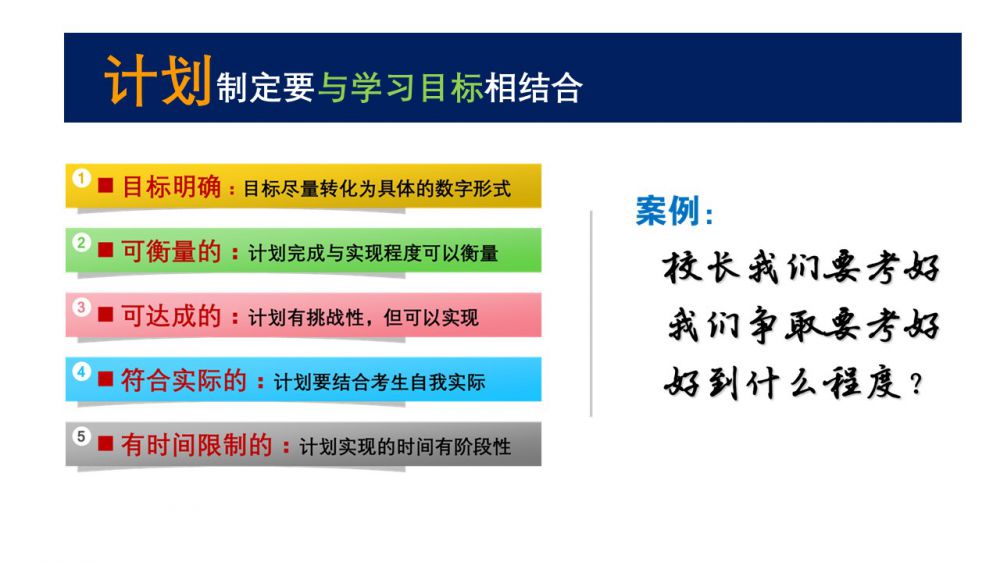 计划制定要与学习目标相结合

1 ■ 目标明确：目标尽量转化为具体的数字形式

2 ■ 可衡量的：计划完成与实现程度可以衡量

3 ■ 可达成的：计划有挑战性，但可以实现

4 ■ 符合实际的：计划要结合考生自我实际

5 ■ 有时间限制的：计划实现的时间有阶段性

案例：

校长我们要考好

我们争取要考好

好到什么程度？